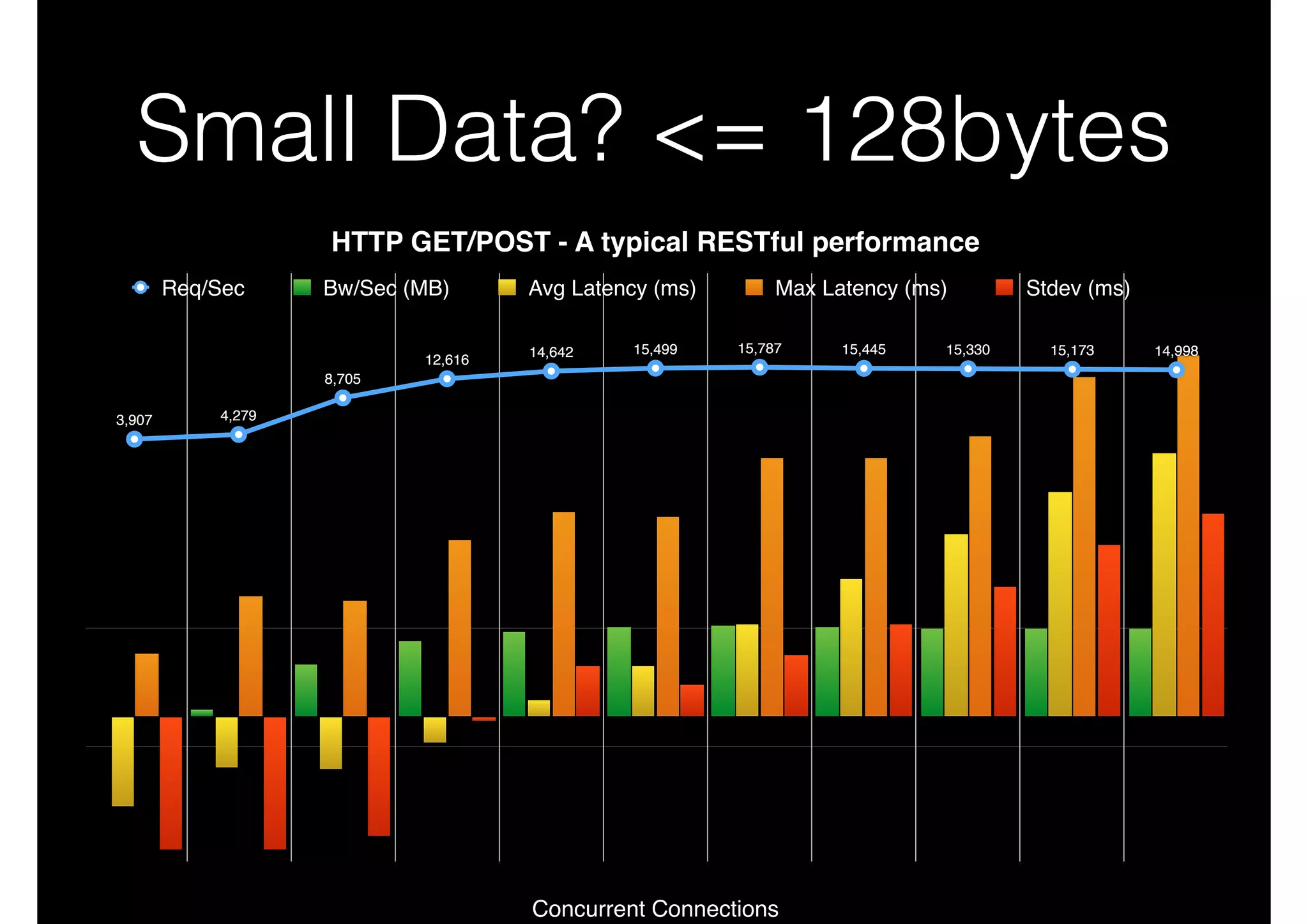 Small Data? <= 128bytes

HTTP GET/POST - A typical RESTful performance

Req/Sec Bw/Sec (MB) Avg Latency (ms) Max Latency (ms) Stdev (ms)

3,907
4,279
8,705
12,616
14,642
15,499
15,787
15,445
15,330
15,173
14,998

Concurrent Connections